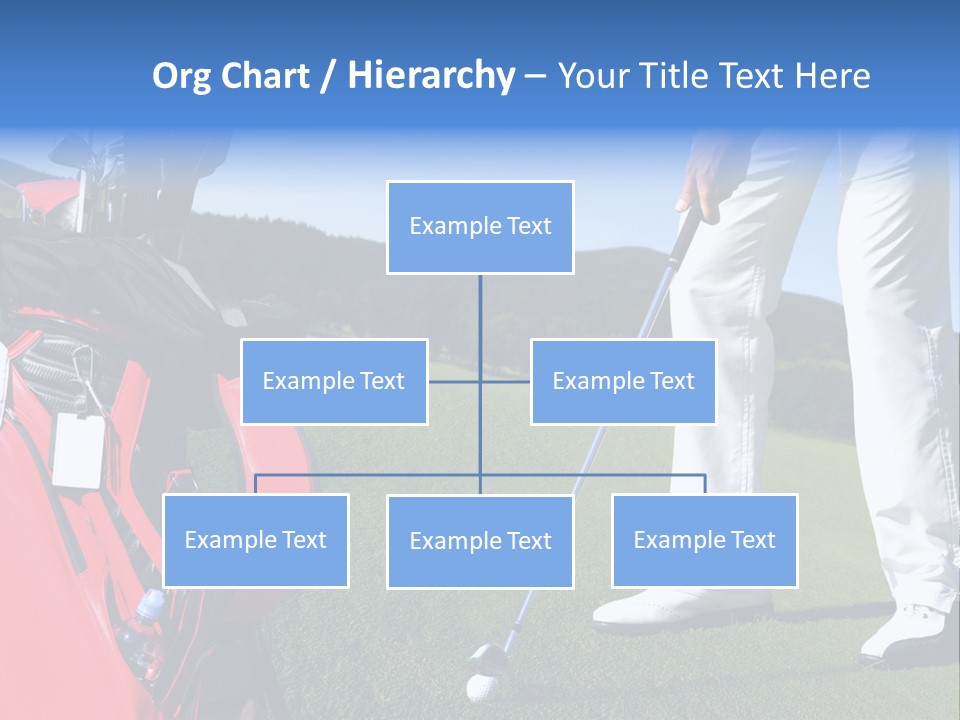 Org Chart / Hierarchy – Your Title Text Here

Example Text

Example Text

Example Text

Example Text

Example Text

Example Text